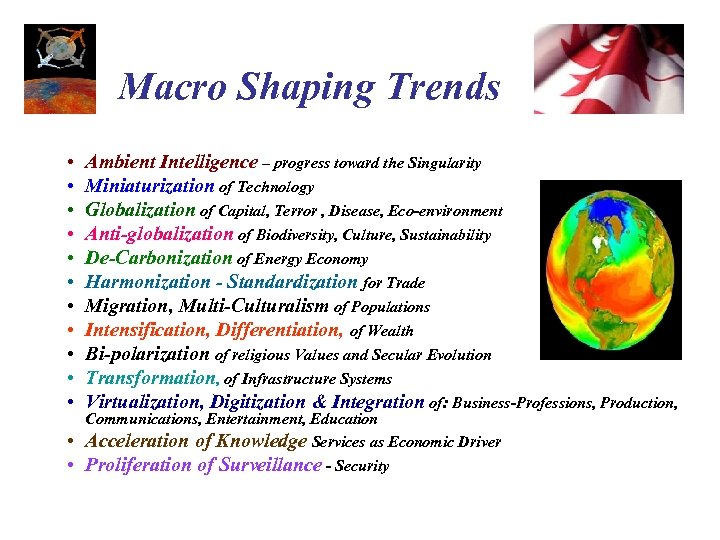 Macro Shaping Trends

• Ambient Intelligence – progress toward the Singularity
• Miniaturization of Technology
• Globalization of Capital, Terror , Disease, Eco-environment
• Anti-globalization of Biodiversity, Culture, Sustainability
• De-Carbonization of Energy Economy
• Harmonization - Standardization for Trade
• Migration, Multi-Culturalism of Populations
• Intensification, Differentiation, of Wealth
• Bi-polarization of religious Values and Secular Evolution
• Transformation, of Infrastructure Systems
• Virtualization, Digitization & Integration of: Business-Professions, Production, Communications, Entertainment, Education
• Acceleration of Knowledge Services as Economic Driver
• Proliferation of Surveillance - Security